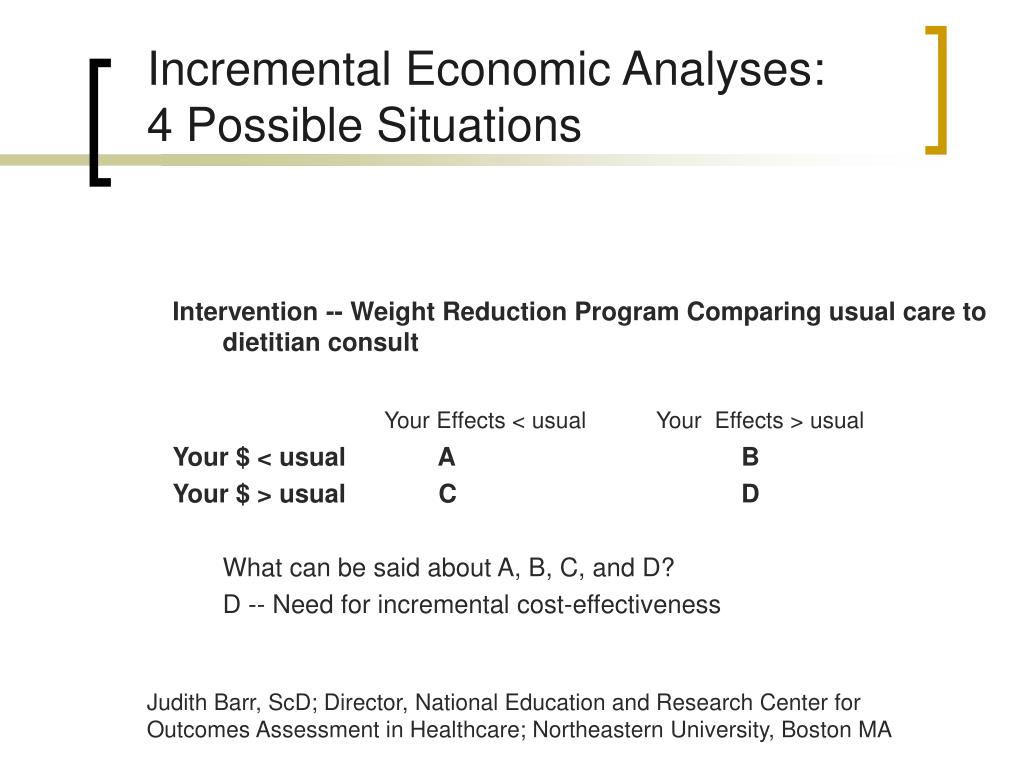 Incremental Economic Analyses:
4 Possible Situations

Intervention -- Weight Reduction Program Comparing usual care to dietitian consult

| | Your Effects < usual | Your Effects > usual |
|---|---|---|
| Your \$ < usual | A | B |
| Your \$ > usual | C | D |

What can be said about A, B, C, and D?

D -- Need for incremental cost-effectiveness

Judith Barr, ScD; Director, National Education and Research Center for Outcomes Assessment in Healthcare; Northeastern University, Boston MA